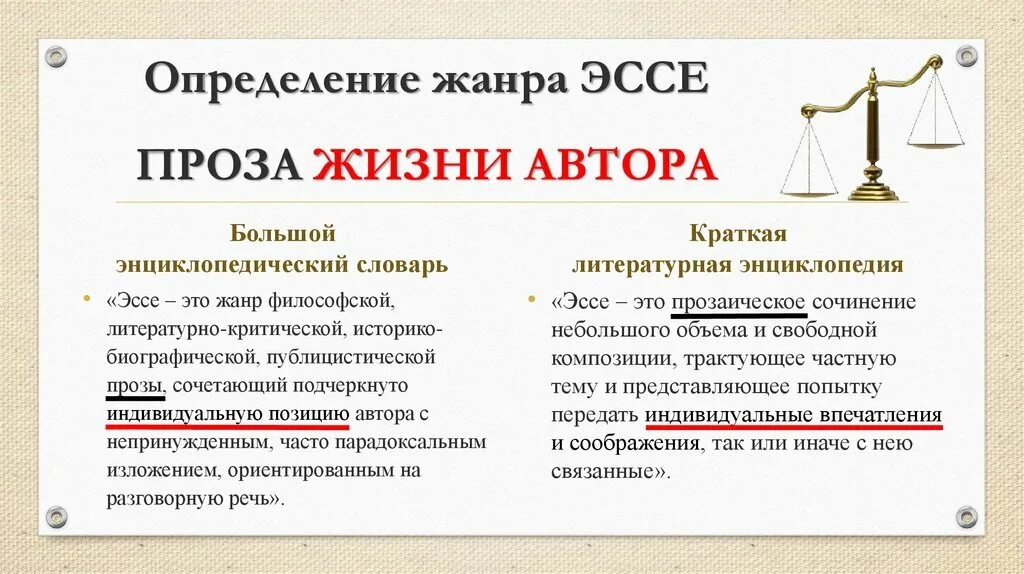 Определение жанра ЭССЕ

ПРОЗА ЖИЗНИ АВТОРА

Большой энциклопедический словарь

• «Эссе – это жанр философской, литературно-критической, историко-биографической, публицистической прозы, сочетающий подчеркнуто индивидуальную позицию автора с непринужденным, часто парадоксальным изложением, ориентированным на разговорную речь».

Краткая литературная энциклопедия

• «Эссе – это прозаическое сочинение небольшого объема и свободной композиции, трактующее частную тему и представляющее попытку передать индивидуальные впечатления и соображения, так или иначе с нею связанные».